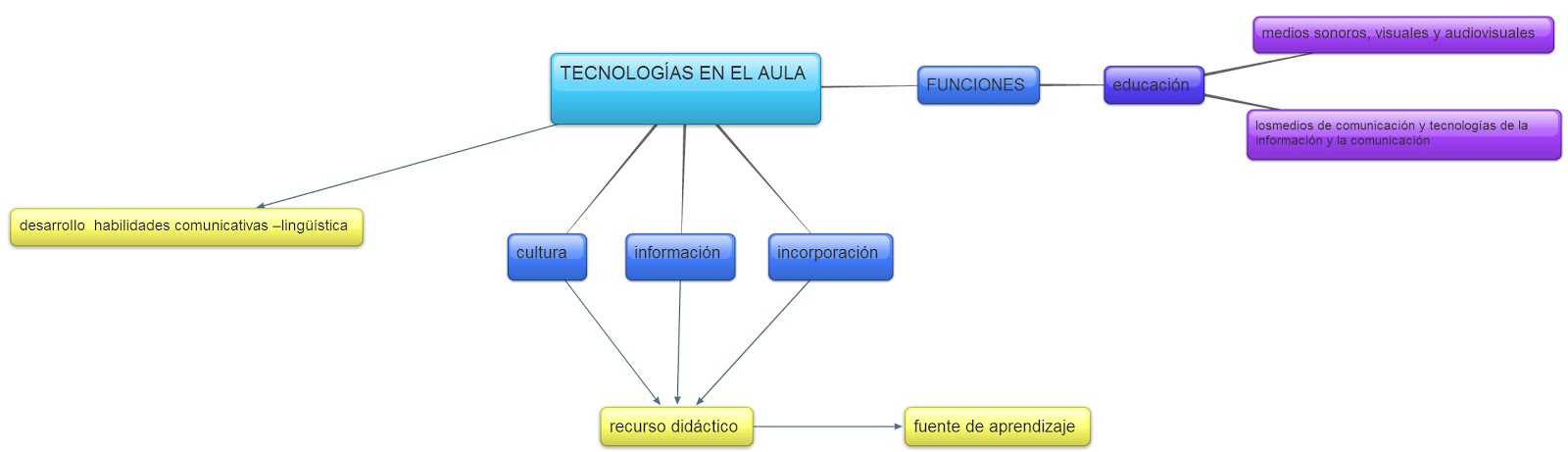 TECNOLOGÍAS EN EL AULA

FUNCIONES

educación

medios sonoros, visuales y audiovisuales

losmedios de comunicación y tecnologías de la información y la comunicación

desarrollo habilidades comunicativas –lingüística

cultura

información

incorporación

recurso didáctico

fuente de aprendizaje